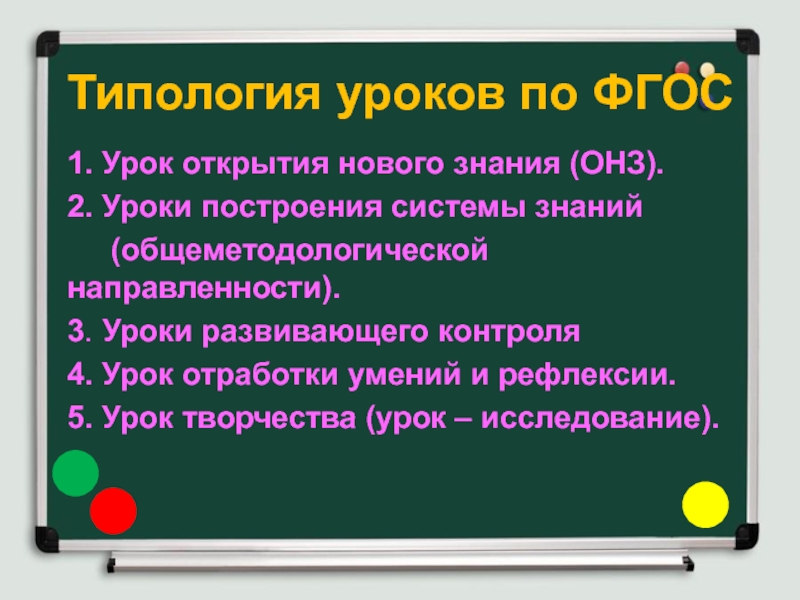 Типология уроков по ФГОС

1. Урок открытия нового знания (ОНЗ).

2. Уроки построения системы знаний (общеметодологической направленности).

3. Уроки развивающего контроля

4. Урок отработки умений и рефлексии.

5. Урок творчества (урок – исследование).